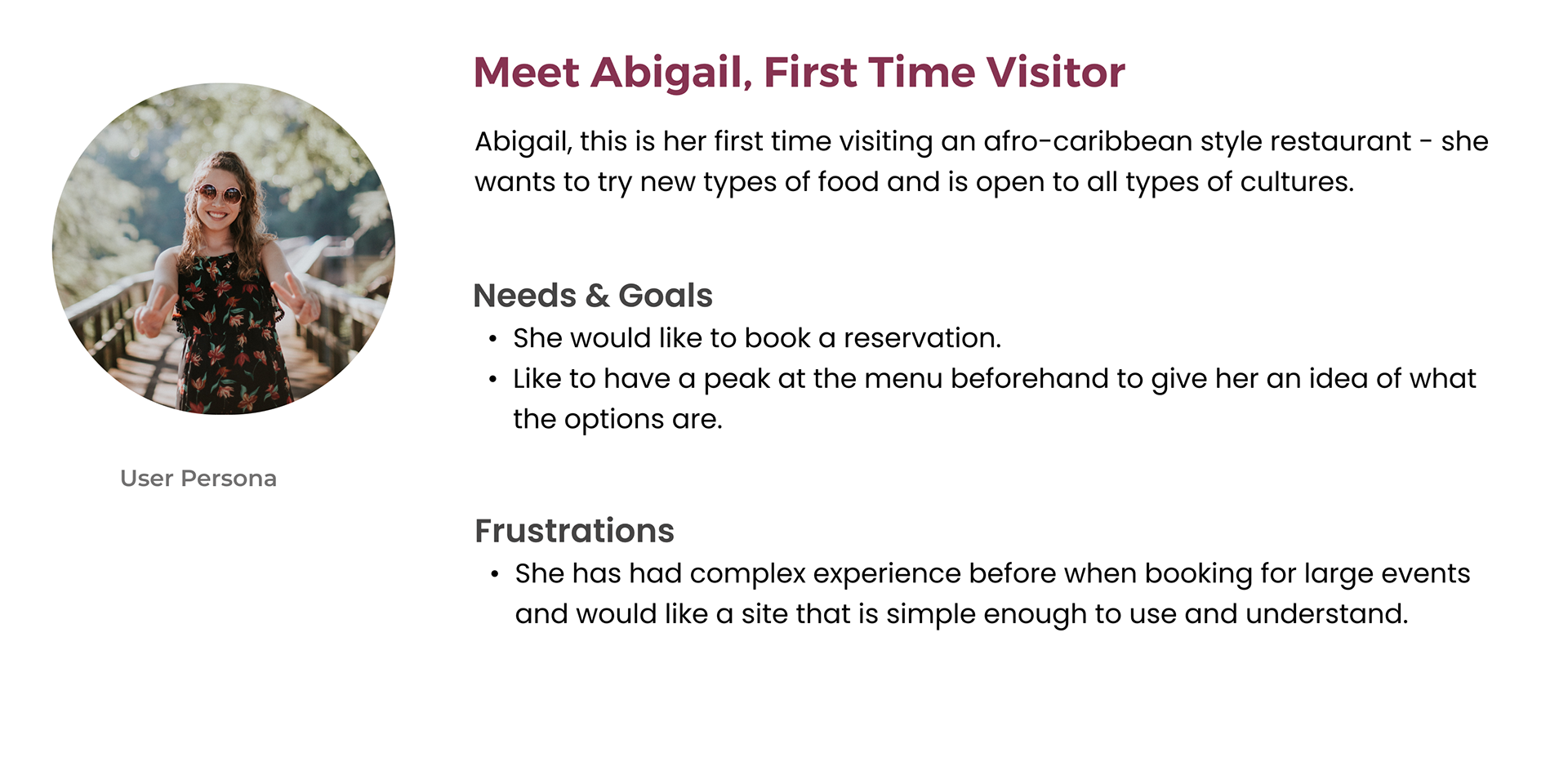 User Persona

Meet Abigail, First Time Visitor

Abigail, this is her first time visiting an afro-caribbean style restaurant - she wants to try new types of food and is open to all types of cultures.

Needs & Goals

• She would like to book a reservation.
• Like to have a peak at the menu beforehand to give her an idea of what the options are.

Frustrations

• She has had complex experience before when booking for large events and would like a site that is simple enough to use and understand.